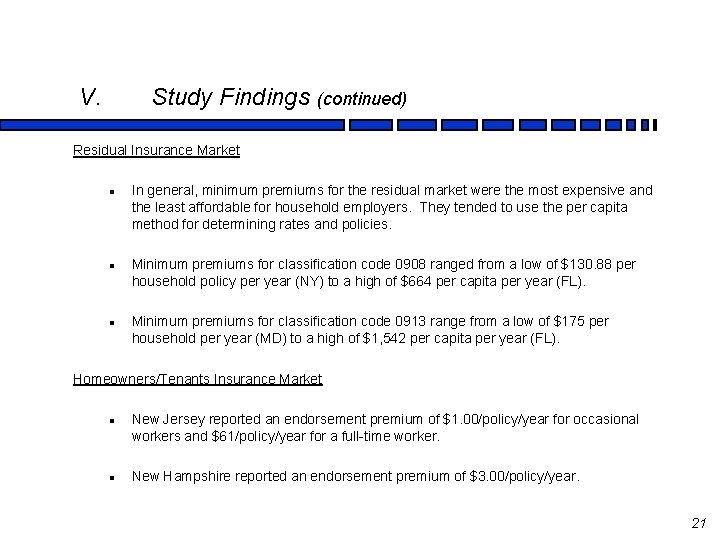 V. Study Findings (continued)

Residual Insurance Market

- In general, minimum premiums for the residual market were the most expensive and the least affordable for household employers. They tended to use the per capita method for determining rates and policies.

- Minimum premiums for classification code 0908 ranged from a low of \$130.88 per household policy per year (NY) to a high of \$664 per capita per year (FL).

- Minimum premiums for classification code 0913 range from a low of \$175 per household per year (MD) to a high of \$1,542 per capita per year (FL).

Homeowners/Tenants Insurance Market

- New Jersey reported an endorsement premium of \$1.00/policy/year for occasional workers and \$61/policy/year for a full-time worker.

- New Hampshire reported an endorsement premium of \$3.00/policy/year.

21